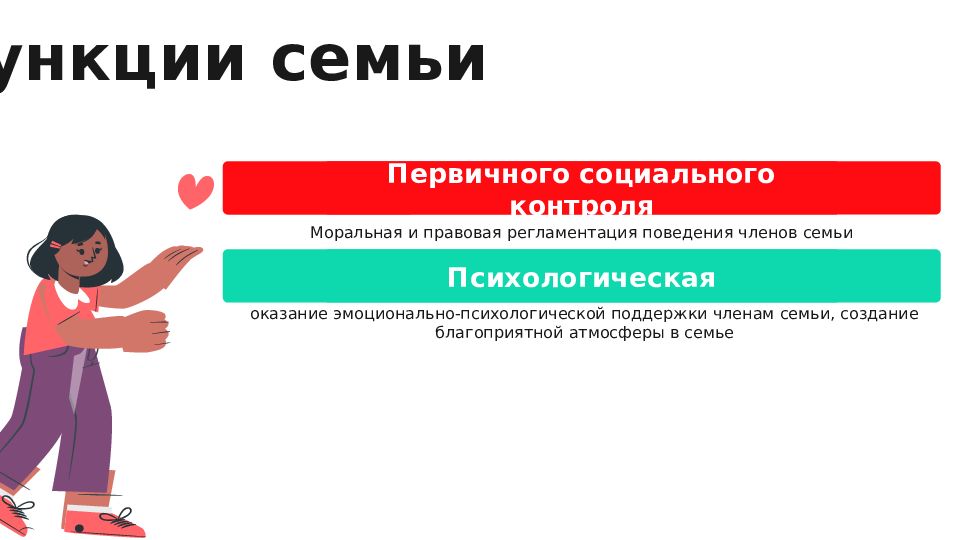 ункции семьи

Первичного социального контроля

Моральная и правовая регламентация поведения членов семьи

Психологическая

оказание эмоционально-психологической поддержки членам семьи, создание благоприятной атмосферы в семье